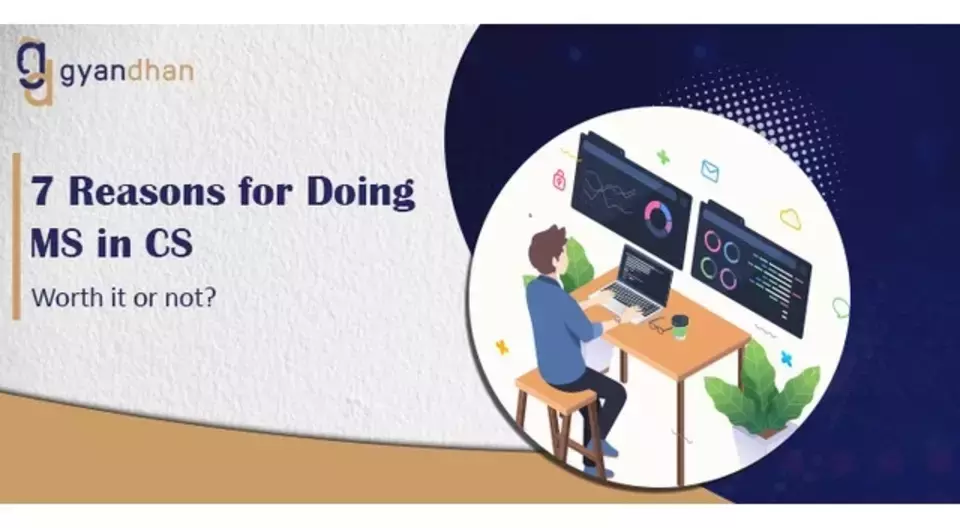 gyandhan

7 Reasons for Doing MS in CS

Worth it or not?